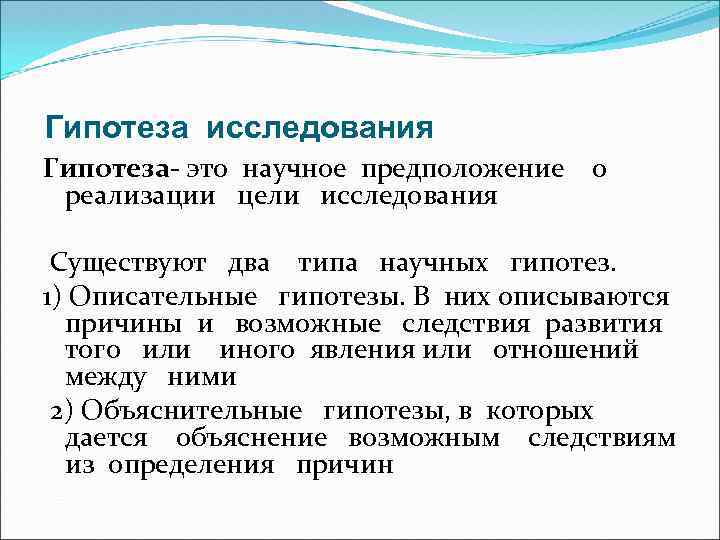 Гипотеза исследования

Гипотеза- это научное предположение о реализации цели исследования

Существуют два типа научных гипотез.

1) Описательные гипотезы. В них описываются причины и возможные следствия развития того или иного явления или отношений между ними

2) Объяснительные гипотезы, в которых дается объяснение возможным следствиям из определения причин